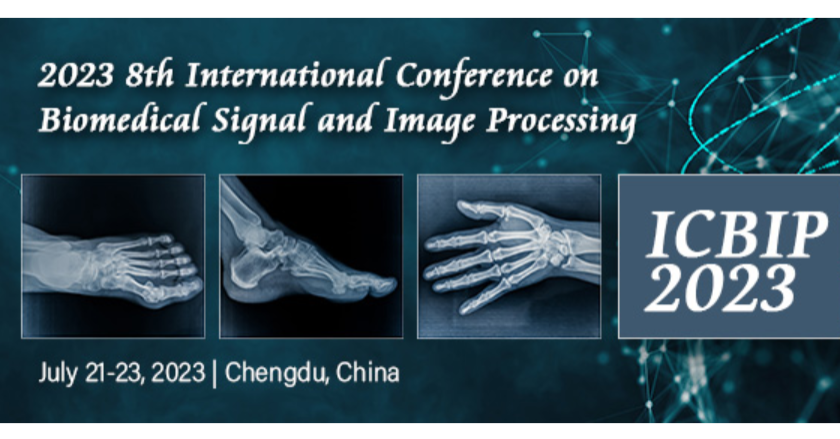 2023 8th International Conference on Biomedical Signal and Image Processing

ICBIP 2023

July 21-23, 2023 | Chengdu, China